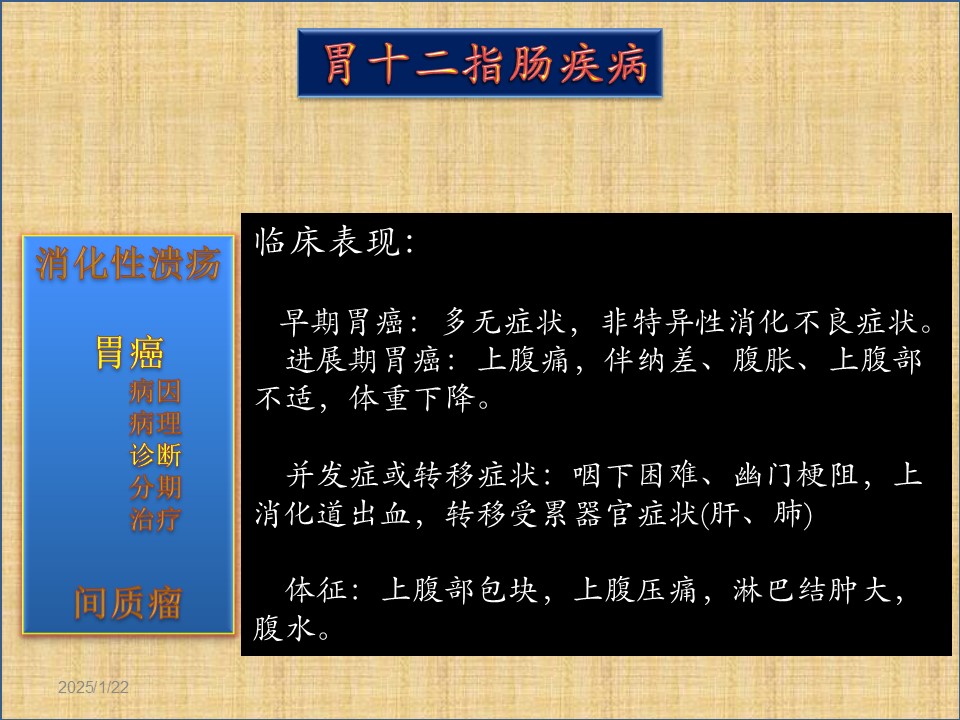 胃十二指肠疾病

消化性溃疡

胃癌
病因
病理
诊断
分期
治疗

间质瘤

临床表现:

早期胃癌:多无症状,非特异性消化不良症状。
进展期胃癌:上腹痛,伴纳差、腹胀、上腹部不适,体重下降。

并发症或转移症状:咽下困难、幽门梗阻,上消化道出血,转移受累器官症状(肝、肺)

体征:上腹部包块,上腹压痛,淋巴结肿大,腹水。

2025/1/22